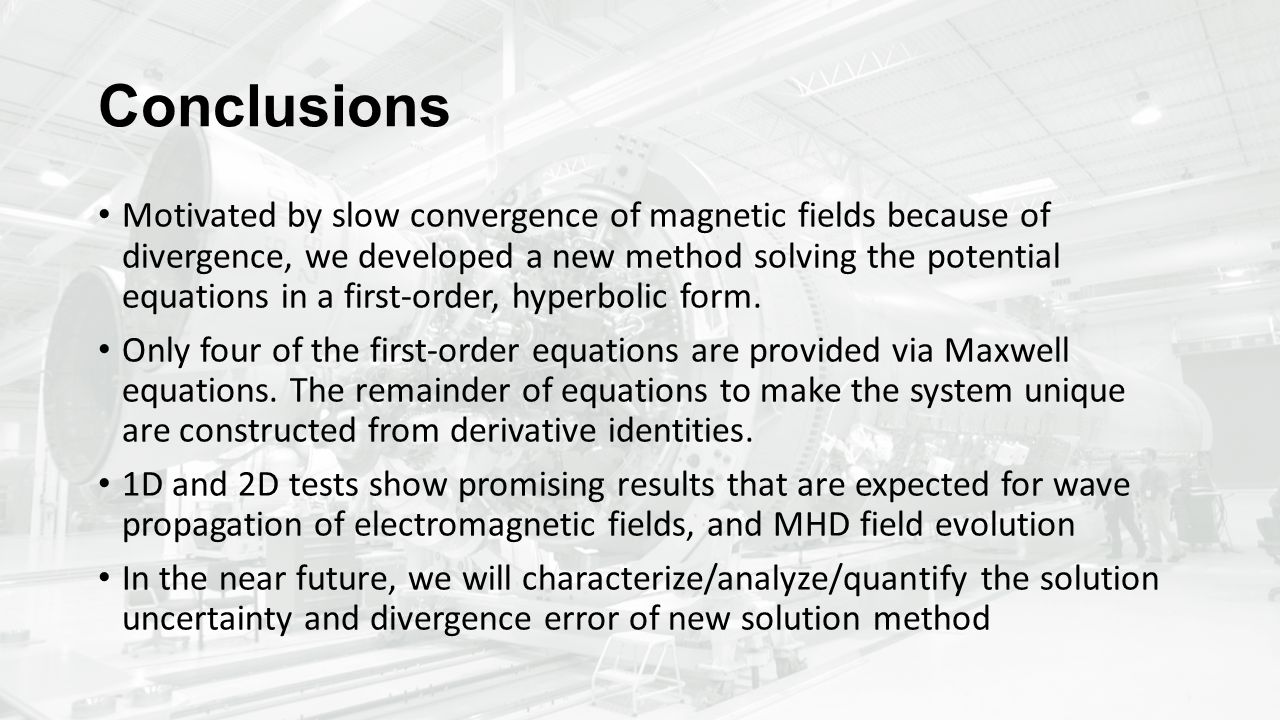 Conclusions

• Motivated by slow convergence of magnetic fields because of divergence, we developed a new method solving the potential equations in a first-order, hyperbolic form.

• Only four of the first-order equations are provided via Maxwell equations. The remainder of equations to make the system unique are constructed from derivative identities.

• 1D and 2D tests show promising results that are expected for wave propagation of electromagnetic fields, and MHD field evolution

• In the near future, we will characterize/analyze/quantify the solution uncertainty and divergence error of new solution method